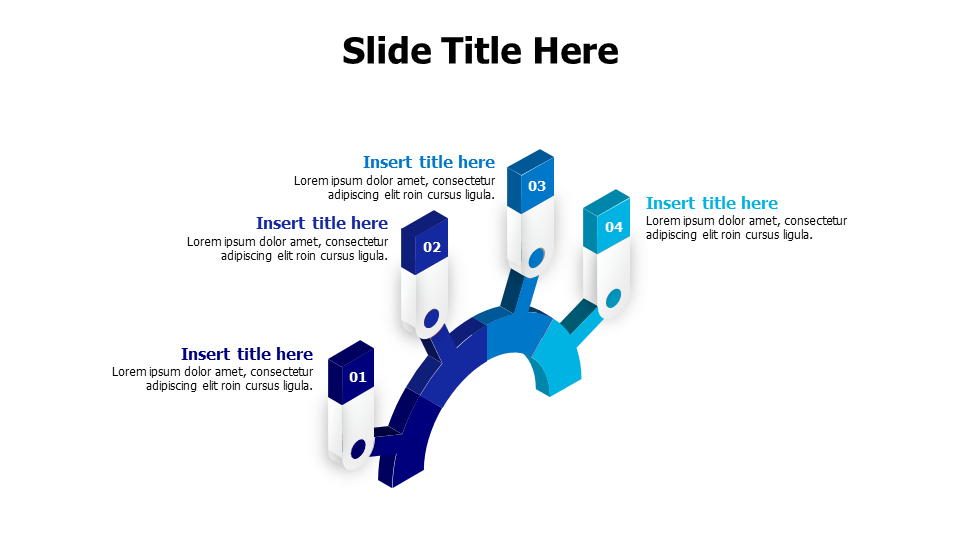 Slide Title Here

Insert title here
Lorem ipsum dolor amet, consectetur adipiscing elit roin cursus ligula.

03

Insert title here
Lorem ipsum dolor amet, consectetur adipiscing elit roin cursus ligula.

02

Insert title here
Lorem ipsum dolor amet, consectetur adipiscing elit roin cursus ligula.

04

Insert title here
Lorem ipsum dolor amet, consectetur adipiscing elit roin cursus ligula.

01